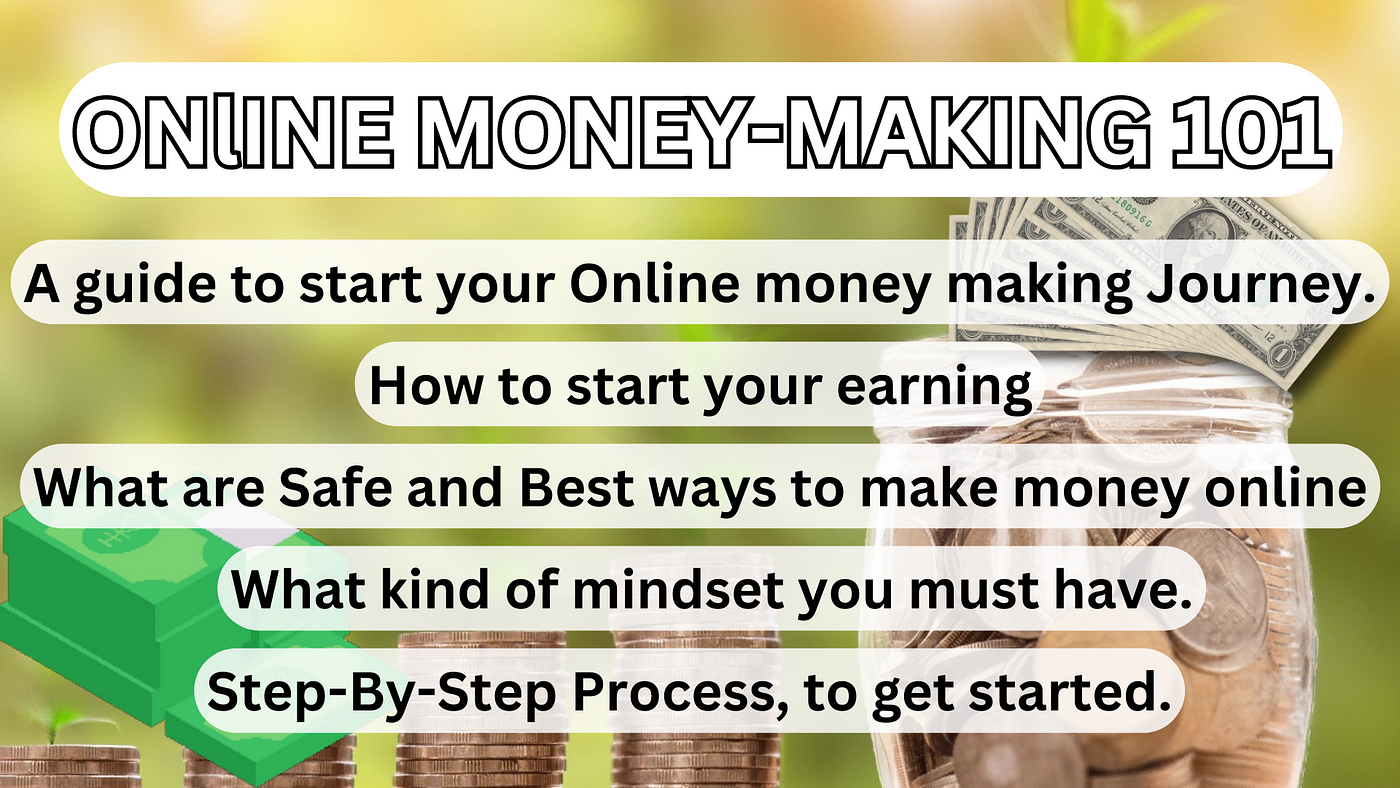 ONlINE MONEY-MAKING 101

A guide to start your Online money making Journey.

How to start your earning

What are Safe and Best ways to make money online

What kind of mindset you must have.

Step-By-Step Process, to get started.